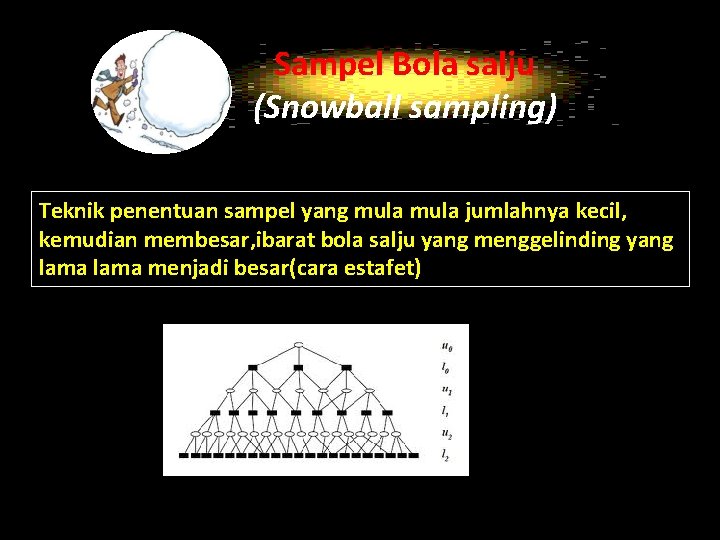 Sampel Bola salju
(Snowball sampling)

Teknik penentuan sampel yang mula mula jumlahnya kecil, kemudian membesar,ibarat bola salju yang menggelinding yang lama lama menjadi besar(cara estafet)

$u_0$
$l_0$
$u_1$
$l_1$
$u_2$
$l_2$